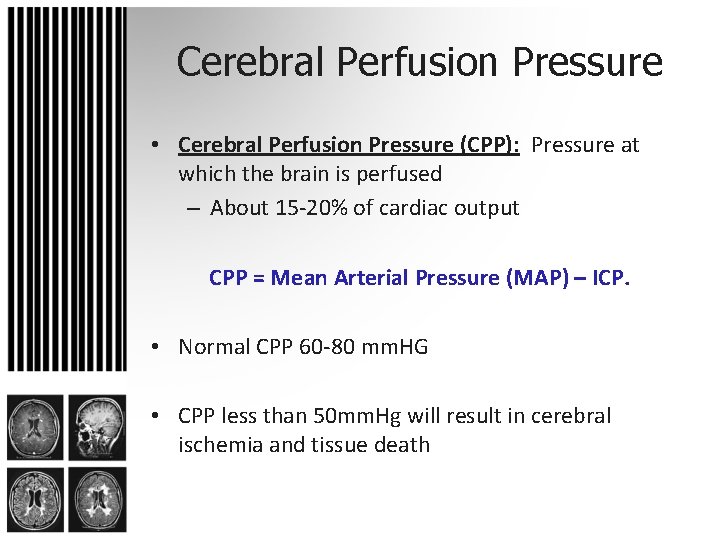 Cerebral Perfusion Pressure

• Cerebral Perfusion Pressure (CPP): Pressure at which the brain is perfused
– About 15-20% of cardiac output

CPP = Mean Arterial Pressure (MAP) – ICP.

• Normal CPP 60-80 mmHG

• CPP less than 50mmHg will result in cerebral ischemia and tissue death